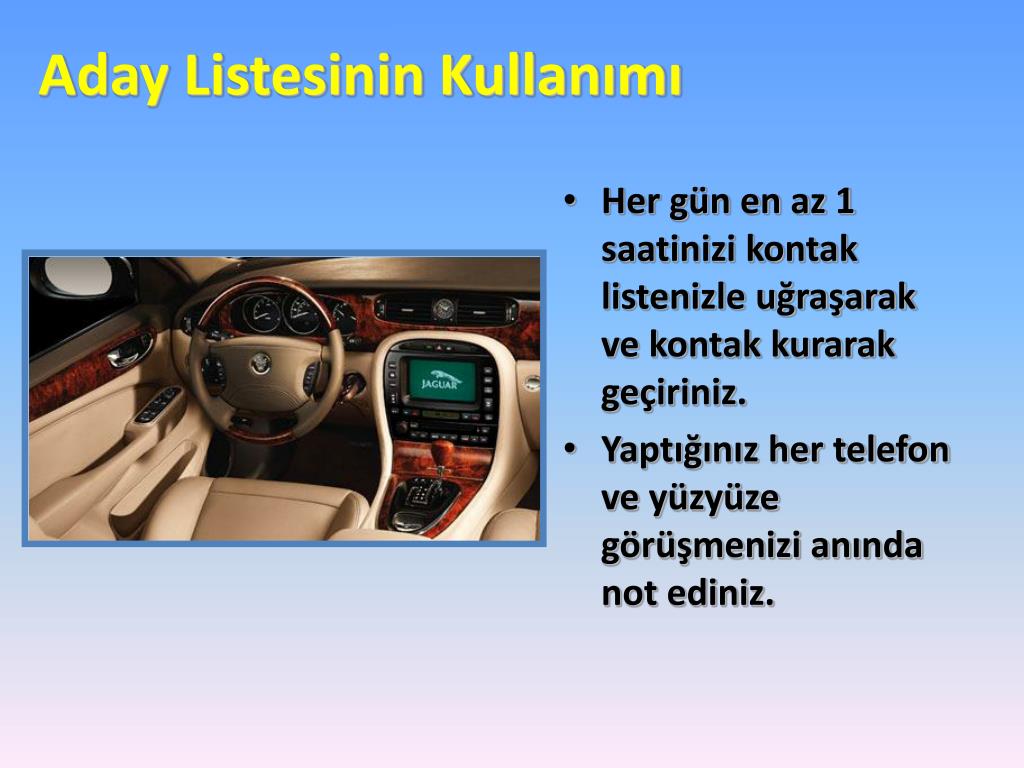 Aday Listesinin Kullanımı

JAGUAR

• Her gün en az 1 saatinizi kontak listenizle uğraşarak ve kontak kurarak geçiriniz.
• Yaptığınız her telefon ve yüzyüze görüşmenizi anında not ediniz.